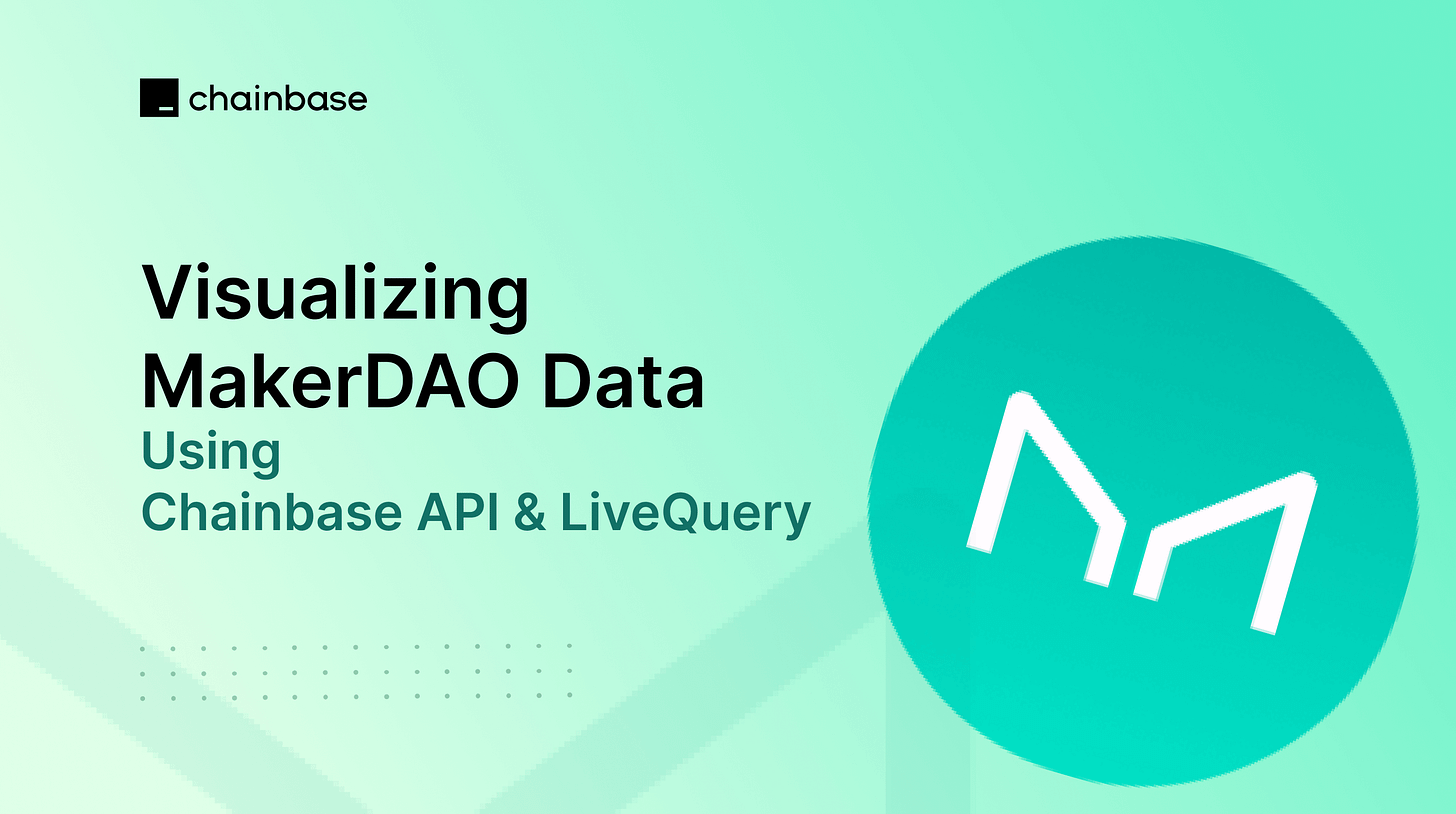 chainbase

Visualizing MakerDAO Data
Using
Chainbase API & LiveQuery